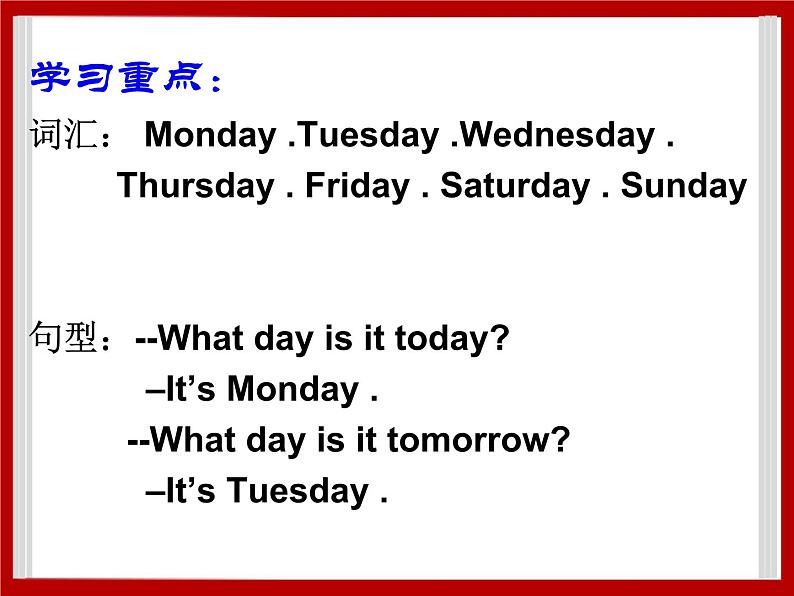 学习重点：

词汇： Monday .Tuesday .Wednesday . Thursday . Friday . Saturday . Sunday

句型：--What day is it today?
–It’s Monday .
--What day is it tomorrow?
–It’s Tuesday .